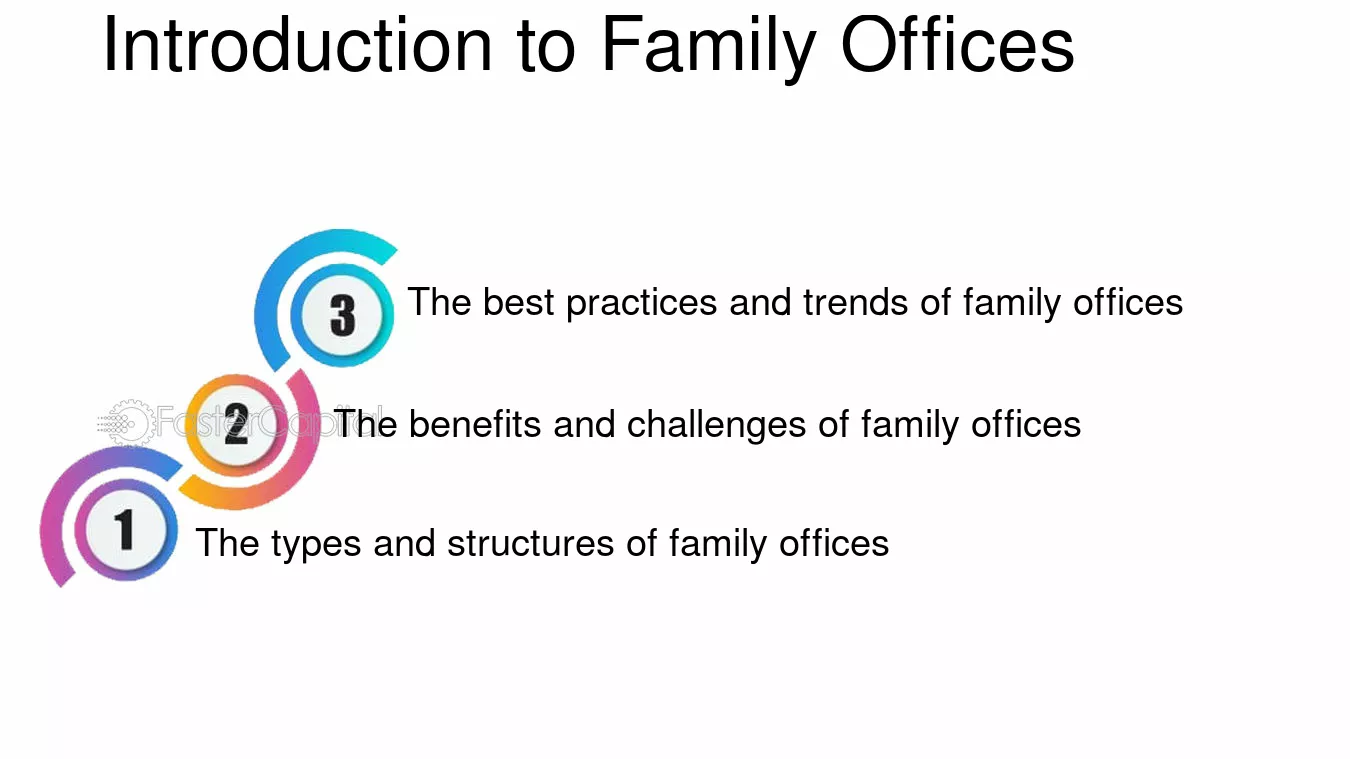 Introduction to Family Offices

3 The best practices and trends of family offices

2 The benefits and challenges of family offices

1 The types and structures of family offices

FasterCapital